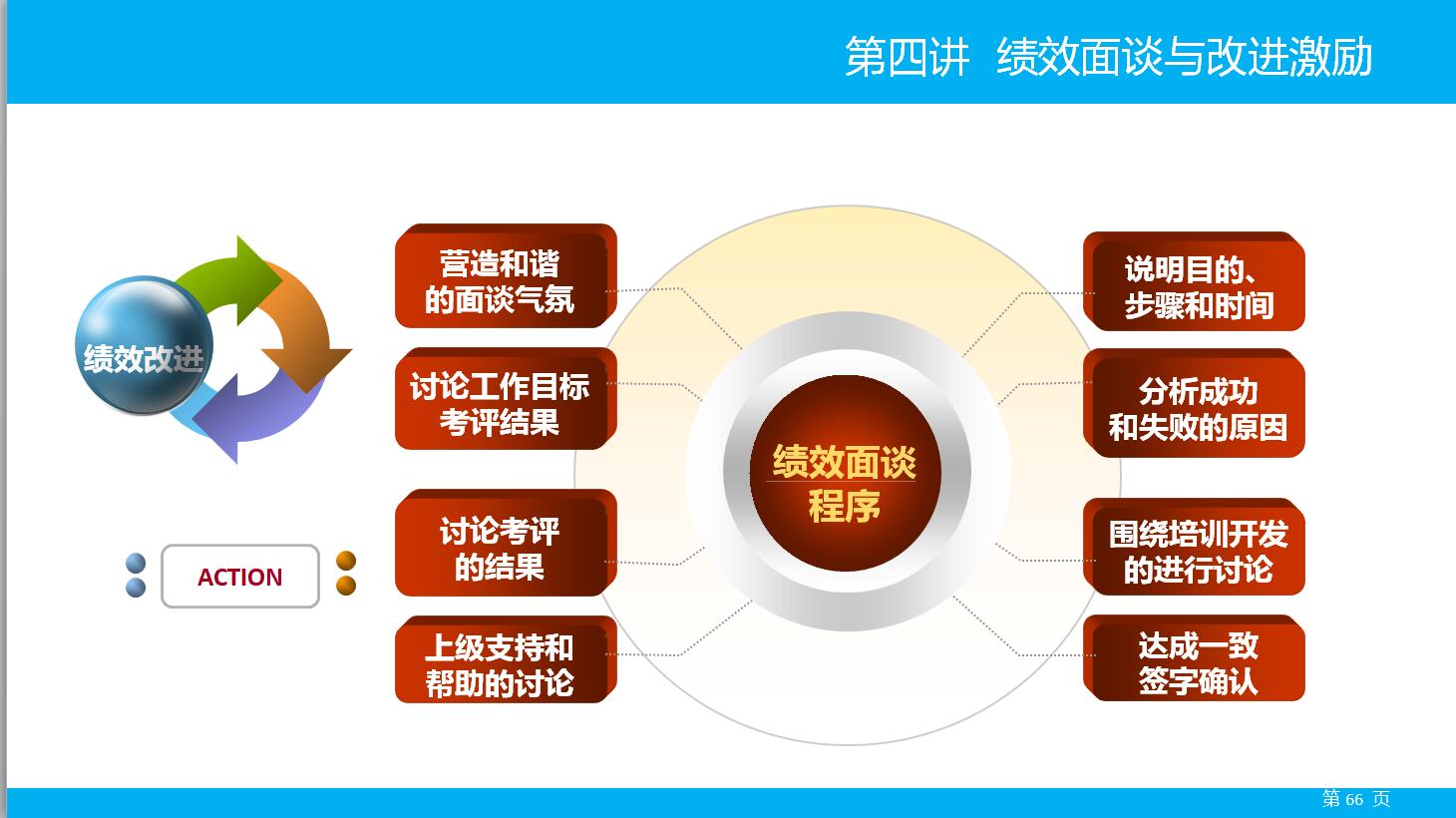 第四讲 绩效面谈与改进激励

绩效改进

ACTION

营造和谐的面谈气氛

讨论工作目标考评结果

讨论考评的结果

上级支持和帮助的讨论

绩效面谈程序

说明目的、步骤和时间

分析成功和失败的原因

围绕培训开发的进行讨论

达成一致签字确认

第 66 页